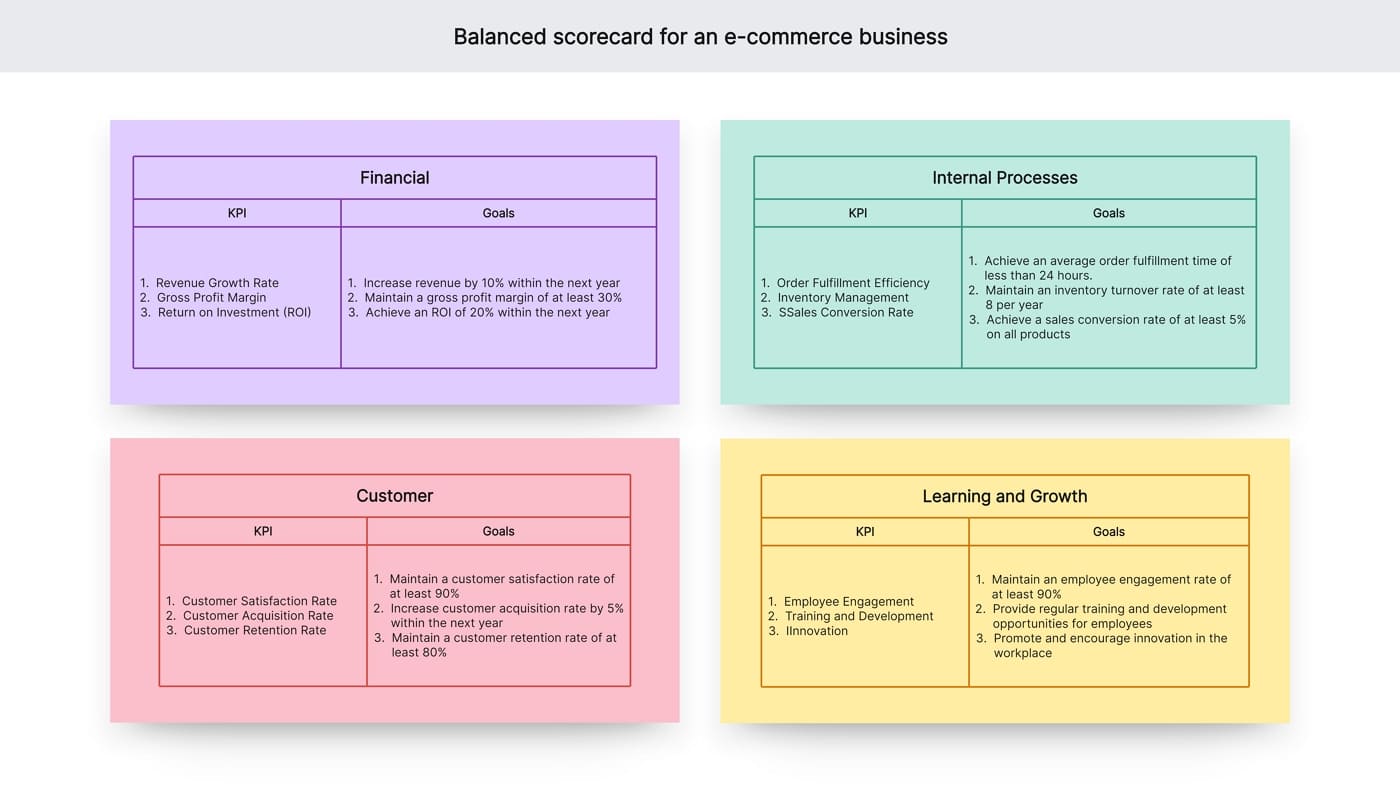 Balanced scorecard for an e-commerce business

Financial

| KPI | Goals |
|---|---|
| 1. Revenue Growth Rate 2. Gross Profit Margin 3. Return on Investment (ROI) | 1. Increase revenue by 10% within the next year 2. Maintain a gross profit margin of at least 30% 3. Achieve an ROI of 20% within the next year |

Internal Processes

| KPI | Goals |
|---|---|
| 1. Order Fulfillment Efficiency 2. Inventory Management 3. SSales Conversion Rate | 1. Achieve an average order fulfillment time of less than 24 hours. 2. Maintain an inventory turnover rate of at least 8 per year 3. Achieve a sales conversion rate of at least 5% on all products |

Customer

| KPI | Goals |
|---|---|
| 1. Customer Satisfaction Rate 2. Customer Acquisition Rate 3. Customer Retention Rate | 1. Maintain a customer satisfaction rate of at least 90% 2. Increase customer acquisition rate by 5% within the next year 3. Maintain a customer retention rate of at least 80% |

Learning and Growth

| KPI | Goals |
|---|---|
| 1. Employee Engagement 2. Training and Development 3. IInnovation | 1. Maintain an employee engagement rate of at least 90% 2. Provide regular training and development opportunities for employees 3. Promote and encourage innovation in the workplace |